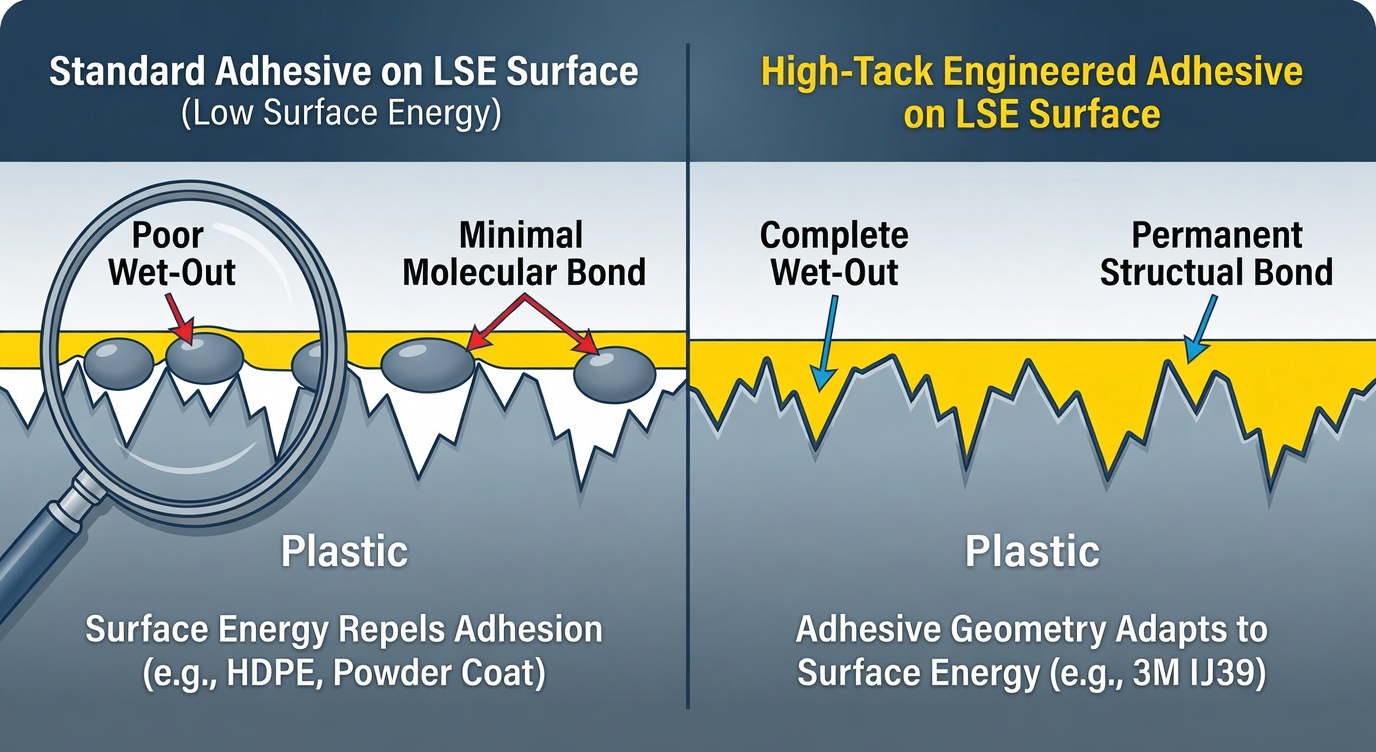 Standard Adhesive on LSE Surface
(Low Surface Energy)

Poor Wet-Out

Minimal Molecular Bond

Plastic

Surface Energy Repels Adhesion (e.g., HDPE, Powder Coat)

High-Tack Engineered Adhesive on LSE Surface

Complete Wet-Out

Permanent Structural Bond

Plastic

Adhesive Geometry Adapts to Surface Energy (e.g., 3M IJ39)